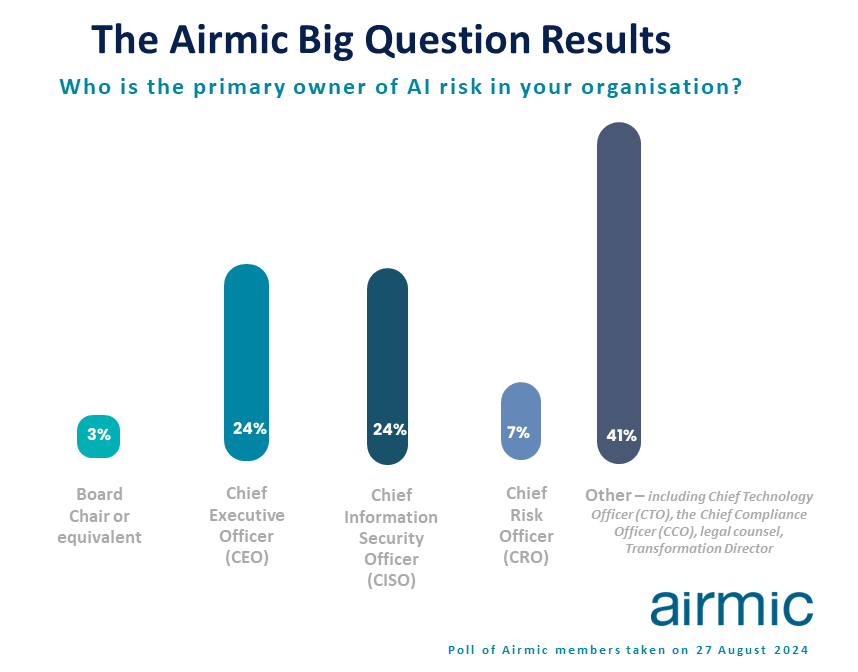 The Airmic Big Question Results

Who is the primary owner of AI risk in your organisation?

3%

24%

24%

7%

41%

Board Chair or equivalent

Chief Executive Officer (CEO)

Chief Information Security Officer (CISO)

Chief Risk Officer (CRO)

Other – including Chief Technology Officer (CTO), the Chief Compliance Officer (CCO), legal counsel, Transformation Director

airmic

Poll of Airmic members taken on 27 August 2024